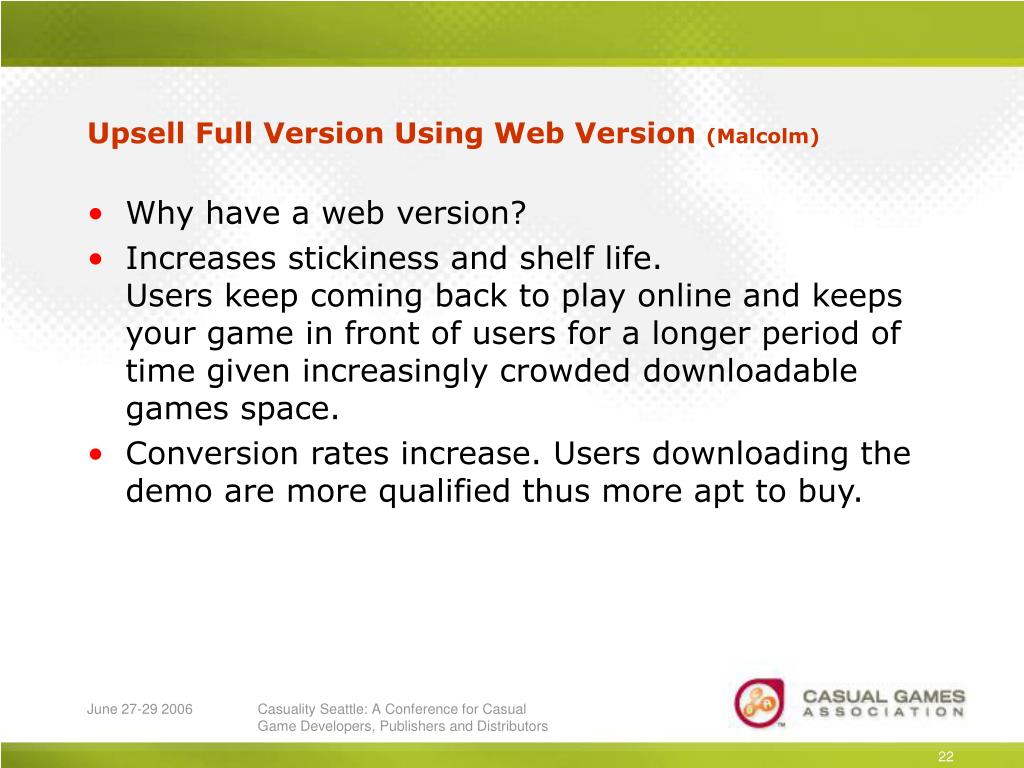 Upsell Full Version Using Web Version (Malcolm)

• Why have a web version?
• Increases stickiness and shelf life.
Users keep coming back to play online and keeps your game in front of users for a longer period of time given increasingly crowded downloadable games space.
• Conversion rates increase. Users downloading the demo are more qualified thus more apt to buy.

June 27-29 2006

Casuality Seattle: A Conference for Casual Game Developers, Publishers and Distributors

CASUAL GAMES ASSOCIATION

22